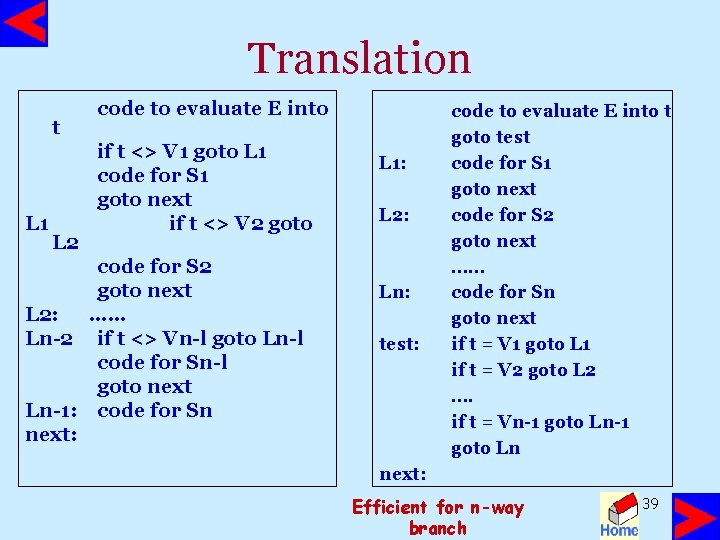 Translation

code to evaluate E into t
if t <> V1 goto L1
code for S1
goto next
L1 if t <> V2 goto L2
code for S2
goto next
L2: ……
Ln-2 if t <> Vn-l goto Ln-l
code for Sn-l
goto next
Ln-1: code for Sn
next:

code to evaluate E into t
goto test
L1: code for S1
goto next
L2: code for S2
goto next
……
Ln: code for Sn
goto next
test: if t = V1 goto L1
if t = V2 goto L2
….
if t = Vn-1 goto Ln-1
goto Ln
next:

Efficient for n-way branch

Home

39